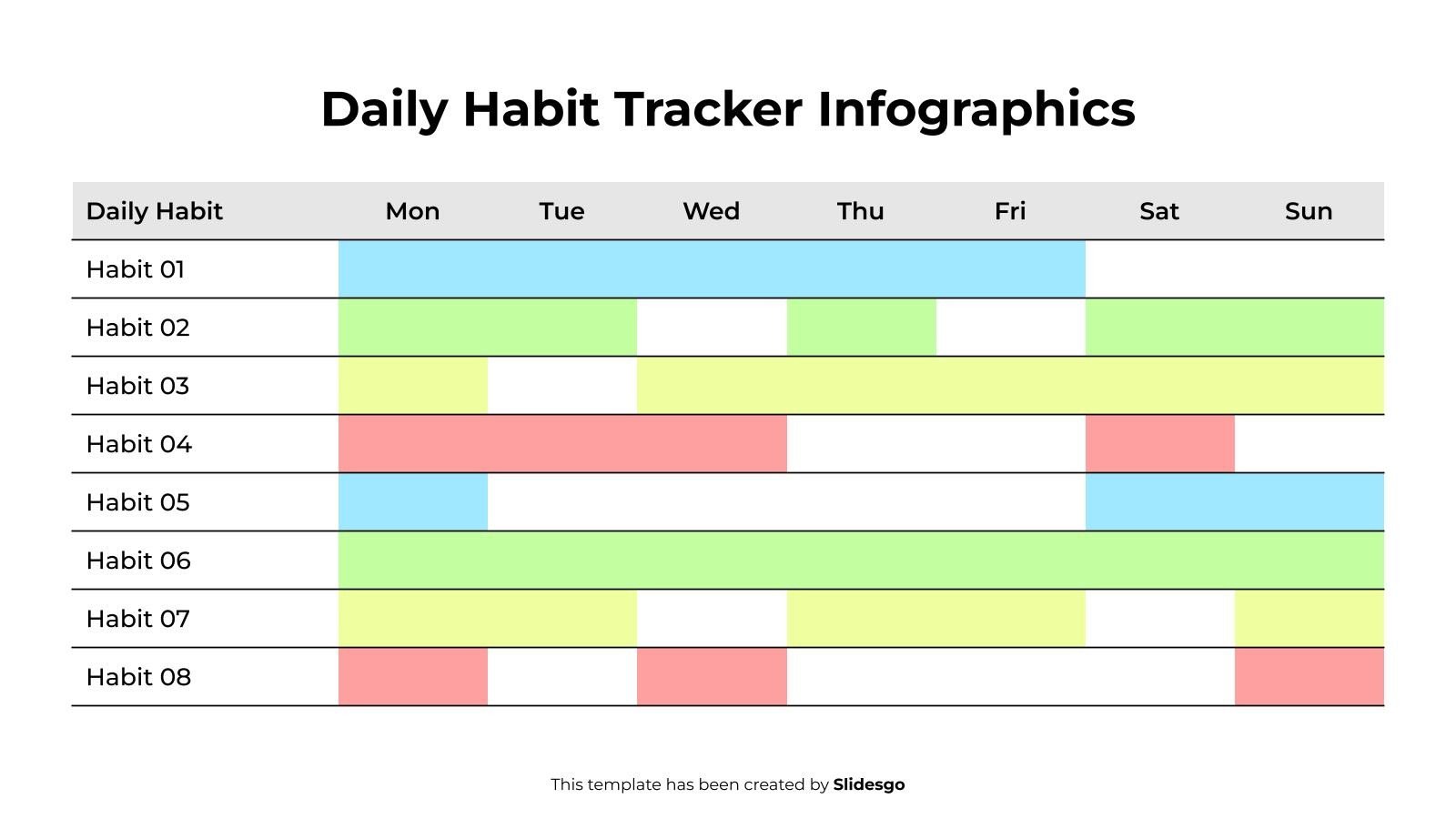 Daily Habit Tracker Infographics

| Daily Habit | Mon | Tue | Wed | Thu | Fri | Sat | Sun |
|---|---|---|---|---|---|---|---|
| Habit 01 | | | | | | | |
| Habit 02 | | | | | | | |
| Habit 03 | | | | | | | |
| Habit 04 | | | | | | | |
| Habit 05 | | | | | | | |
| Habit 06 | | | | | | | |
| Habit 07 | | | | | | | |
| Habit 08 | | | | | | | |

This template has been created by Slidesgo